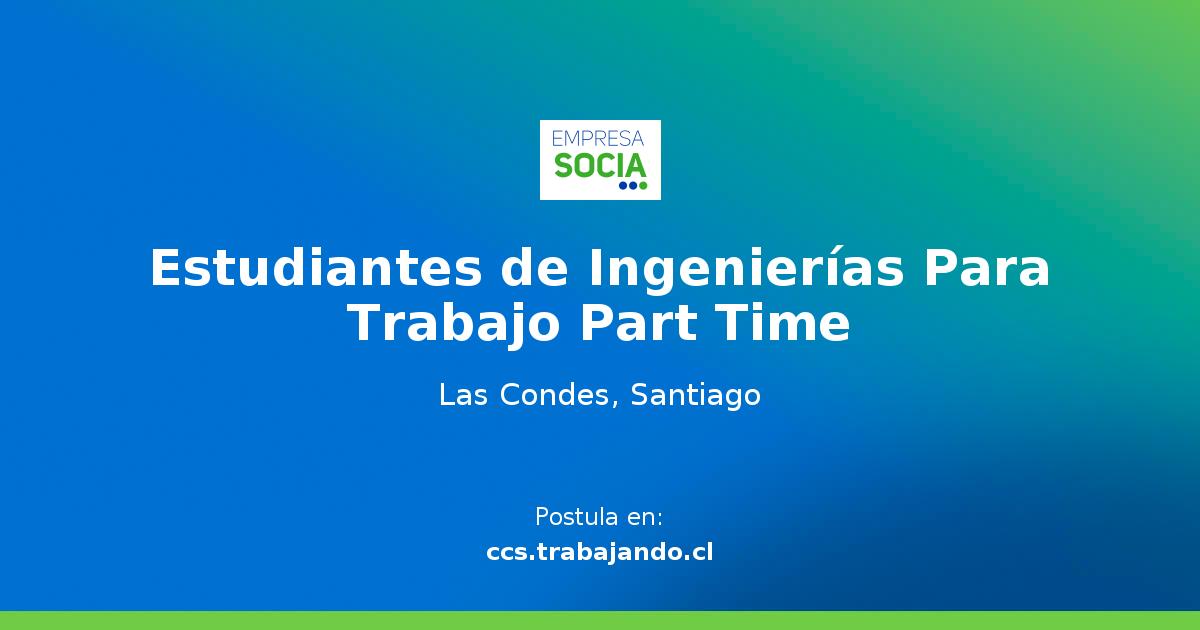 EMPRESA
SOCIA

Estudiantes de Ingenierías Para Trabajo Part Time

Las Condes, Santiago

Postula en:
ccs.trabajando.cl